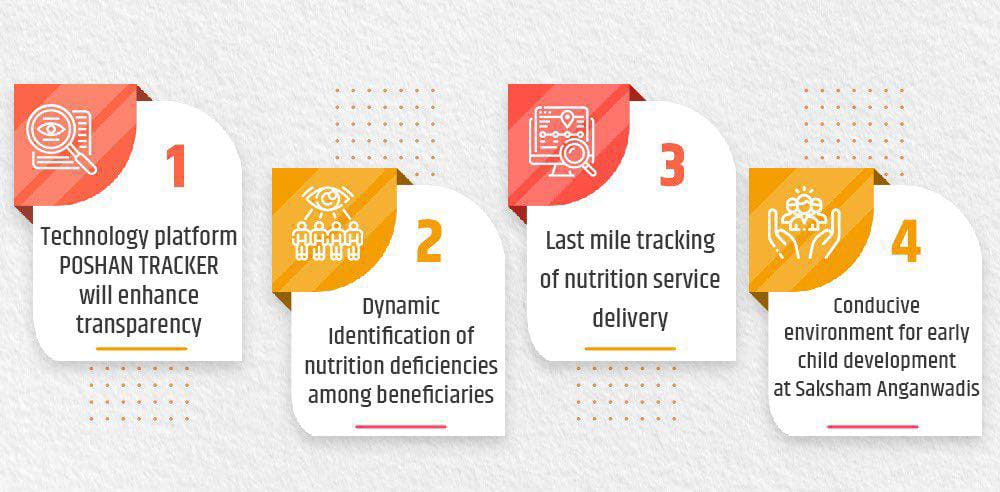 1

Technology platform POSHAN TRACKER will enhance transparency

2

Dynamic Identification of nutrition deficiencies among beneficiaries

3

Last mile tracking of nutrition service delivery

4

Conducive environment for early child development at Saksham Anganwadis